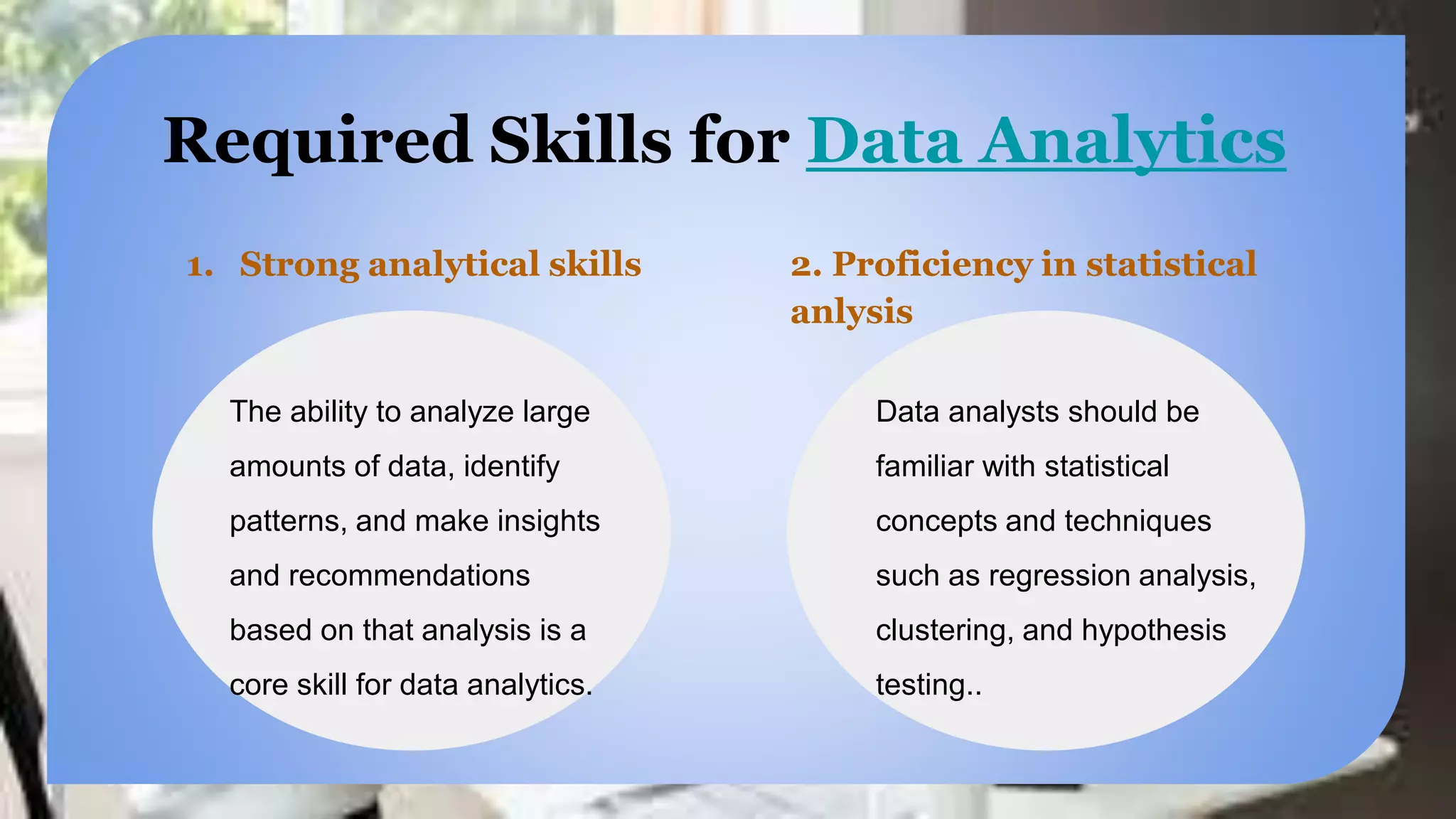 Required Skills for Data Analytics

1. Strong analytical skills

The ability to analyze large amounts of data, identify patterns, and make insights and recommendations based on that analysis is a core skill for data analytics.

2. Proficiency in statistical anlysis

Data analysts should be familiar with statistical concepts and techniques such as regression analysis, clustering, and hypothesis testing..